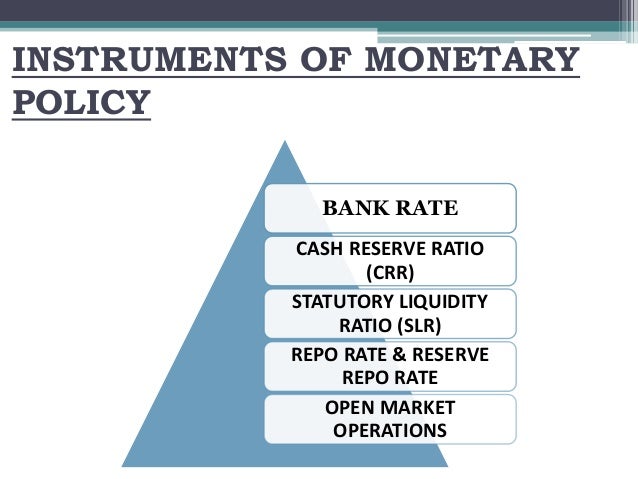 INSTRUMENTS OF MONETARY POLICY

BANK RATE

CASH RESERVE RATIO (CRR)

STATUTORY LIQUIDITY RATIO (SLR)

REPO RATE & RESERVE REPO RATE

OPEN MARKET OPERATIONS